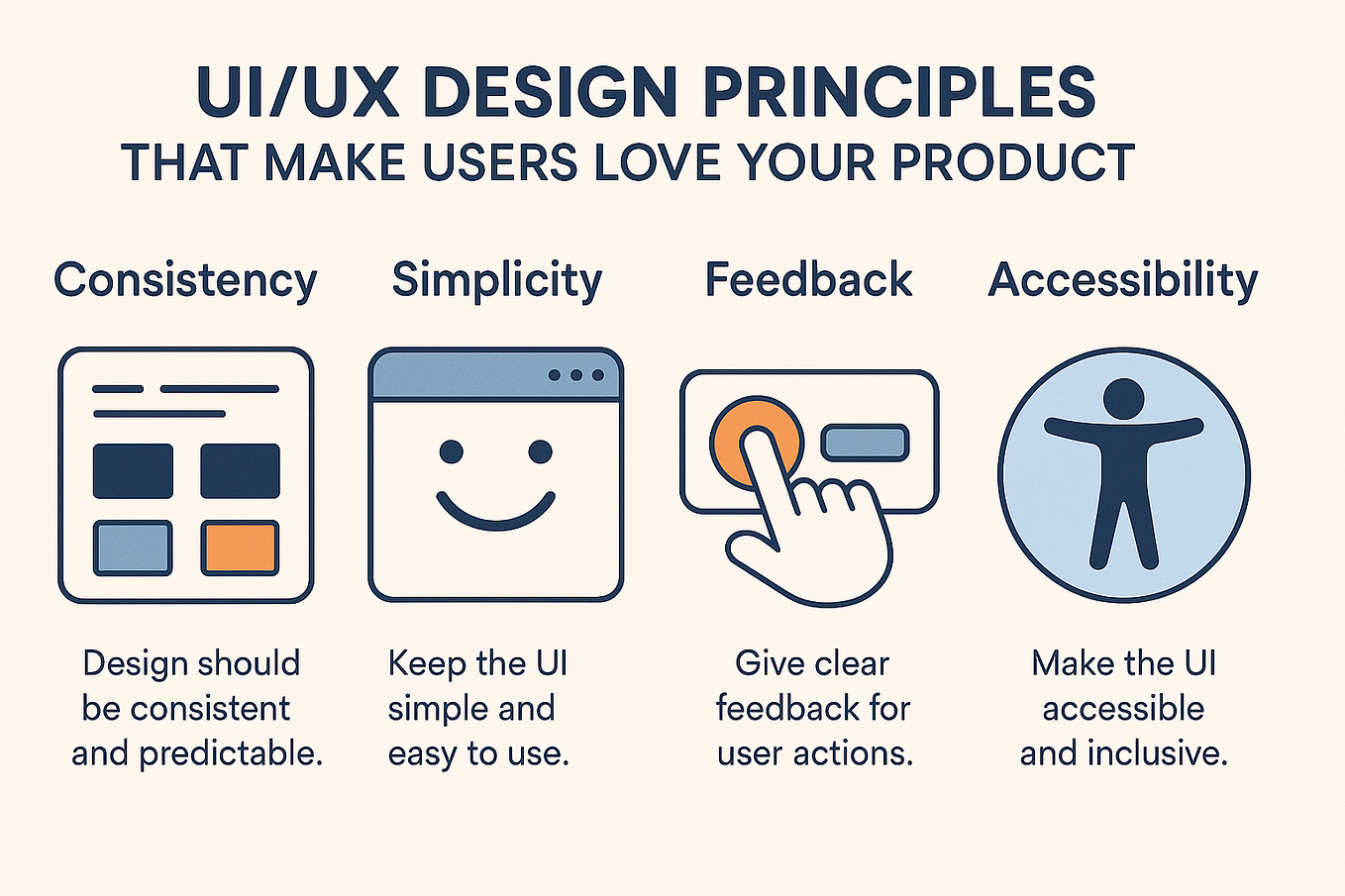 UI/UX DESIGN PRINCIPLES
THAT MAKE USERS LOVE YOUR PRODUCT

Consistency

Design should be consistent and predictable.

Simplicity

Keep the UI simple and easy to use.

Feedback

Give clear feedback for user actions.

Accessibility

Make the UI accessible and inclusive.